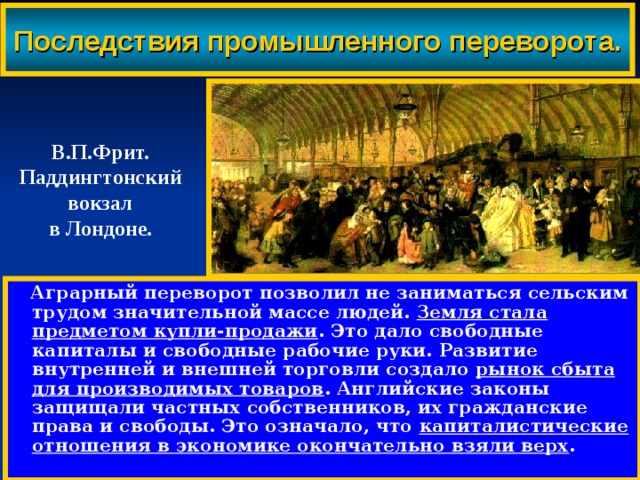 Последствия промышленного переворота.

В.П.Фрит.
Паддингтонский вокзал в Лондоне.

Аграрный переворот позволил не заниматься сельским трудом значительной массе людей. Земля стала предметом купли-продажи. Это дало свободные капиталы и свободные рабочие руки. Развитие внутренней и внешней торговли создало рынок сбыта для производимых товаров. Английские законы защищали частных собственников, их гражданские права и свободы. Это означало, что капиталистические отношения в экономике окончательно взяли верх.